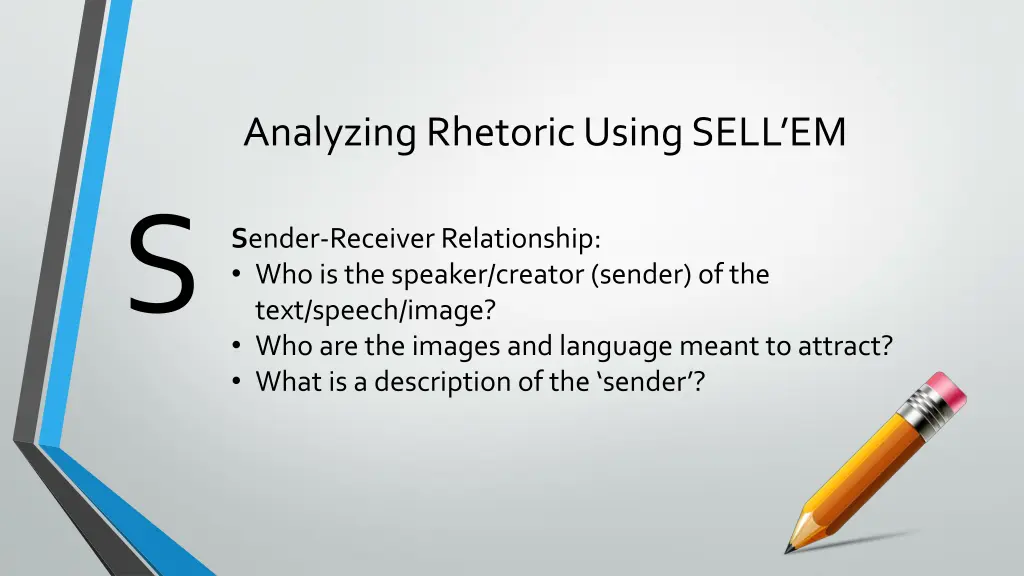 Analyzing Rhetoric Using SELL’EM

S

Sender-Receiver Relationship:
• Who is the speaker/creator (sender) of the text/speech/image?
• Who are the images and language meant to attract?
• What is a description of the ‘sender’?